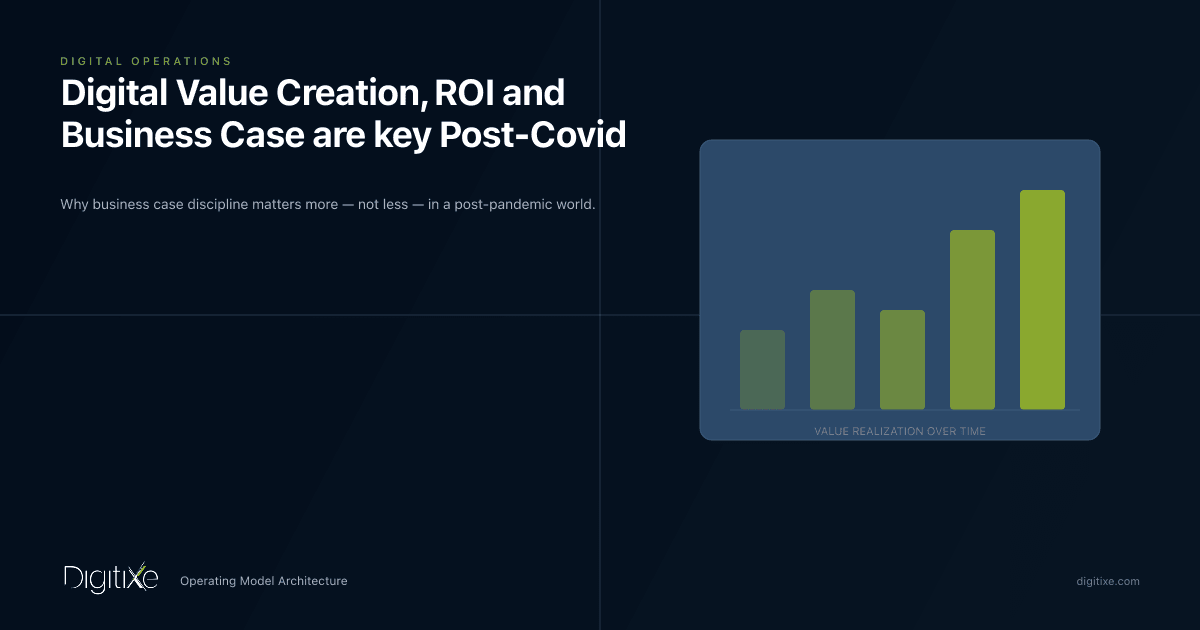 DIGITAL OPERATIONS

Digital Value Creation, ROI and Business Case are key Post-Covid

Why business case discipline matters more — not less — in a post-pandemic world.

VALUE REALIZATION OVER TIME

Digitixe

Operating Model Architecture

digitixe.com